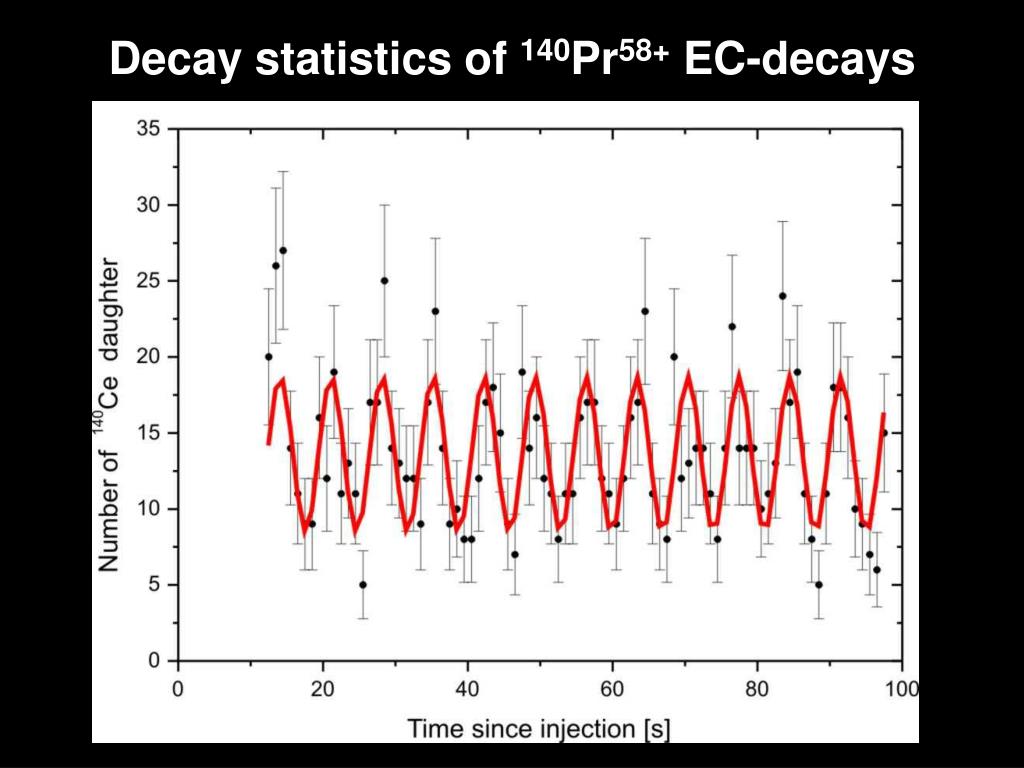 Decay statistics of $^{140}Pr^{58+}$ EC-decays

Number of $^{140}$Ce daughter

35
30
25
20
15
10
5
0

0
20
40
60
80
100

Time since injection [s]